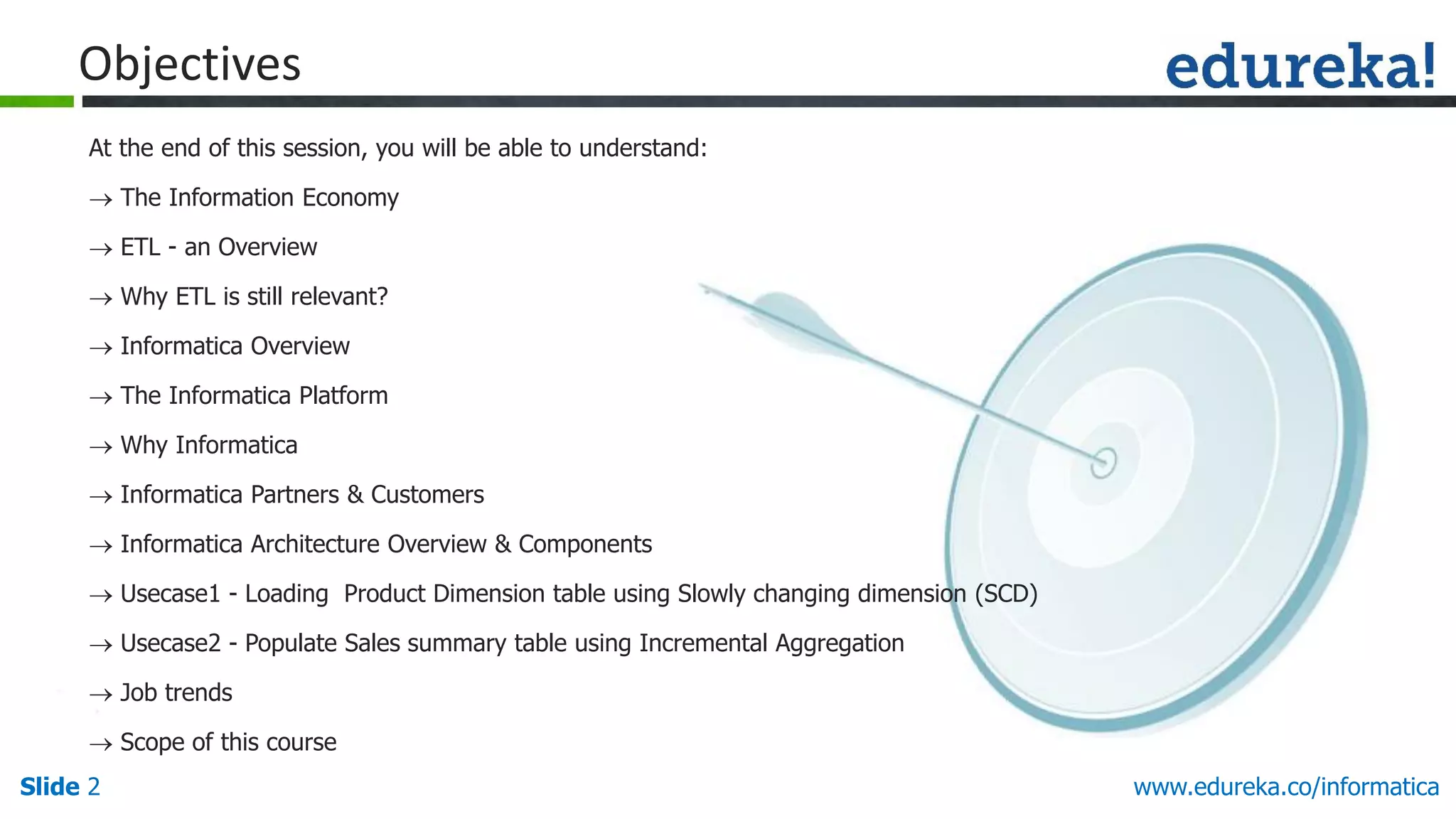 Objectives

edureka!

At the end of this session, you will be able to understand:

→ The Information Economy

→ ETL - an Overview

→ Why ETL is still relevant?

→ Informatica Overview

→ The Informatica Platform

→ Why Informatica

→ Informatica Partners & Customers

→ Informatica Architecture Overview & Components

→ Usecase1 - Loading Product Dimension table using Slowly changing dimension (SCD)

→ Usecase2 - Populate Sales summary table using Incremental Aggregation

→ Job trends

→ Scope of this course

Slide 2

www.edureka.co/informatica